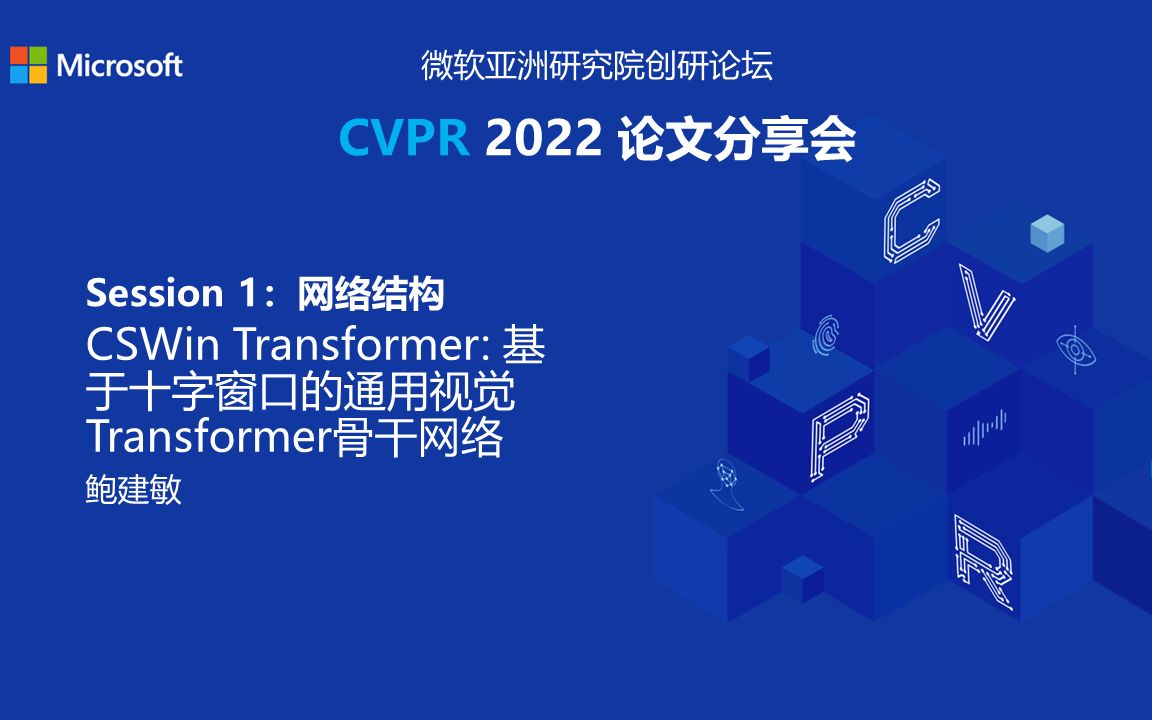 Microsoft

微软亚洲研究院创研论坛

CVPR 2022 论文分享会

Session 1：网络结构

CSWin Transformer: 基于十字窗口的通用视觉Transformer骨干网络

鲍建敏

C

V

P

R